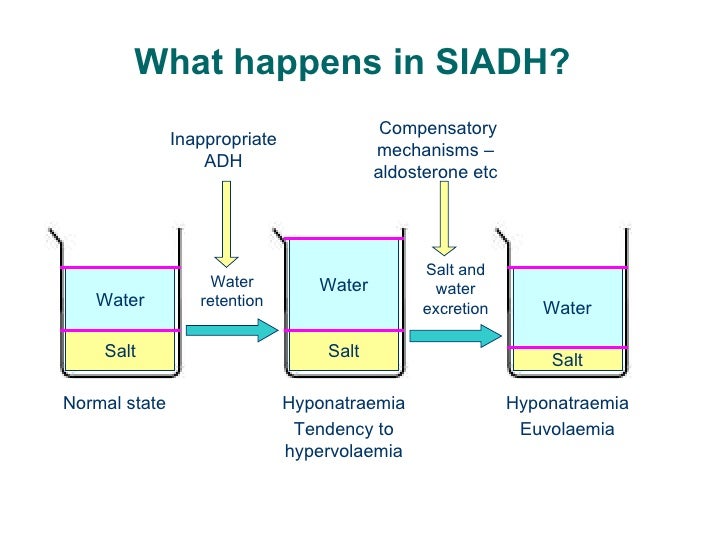 What happens in SIADH?

Inappropriate ADH

Compensatory mechanisms – aldosterone etc

Water

Salt

Water retention

Water

Salt

Salt and water excretion

Water

Salt

Normal state

Hyponatraemia
Tendency to hypervolaemia

Hyponatraemia
Euvolaemia